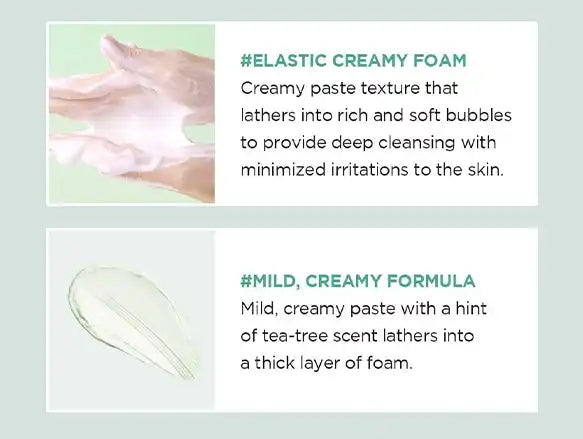 #ELASTIC CREAMY FOAM
Creamy paste texture that lathers into rich and soft bubbles to provide deep cleansing with minimized irritations to the skin.

#MILD, CREAMY FORMULA
Mild, creamy paste with a hint of tea-tree scent lathers into a thick layer of foam.